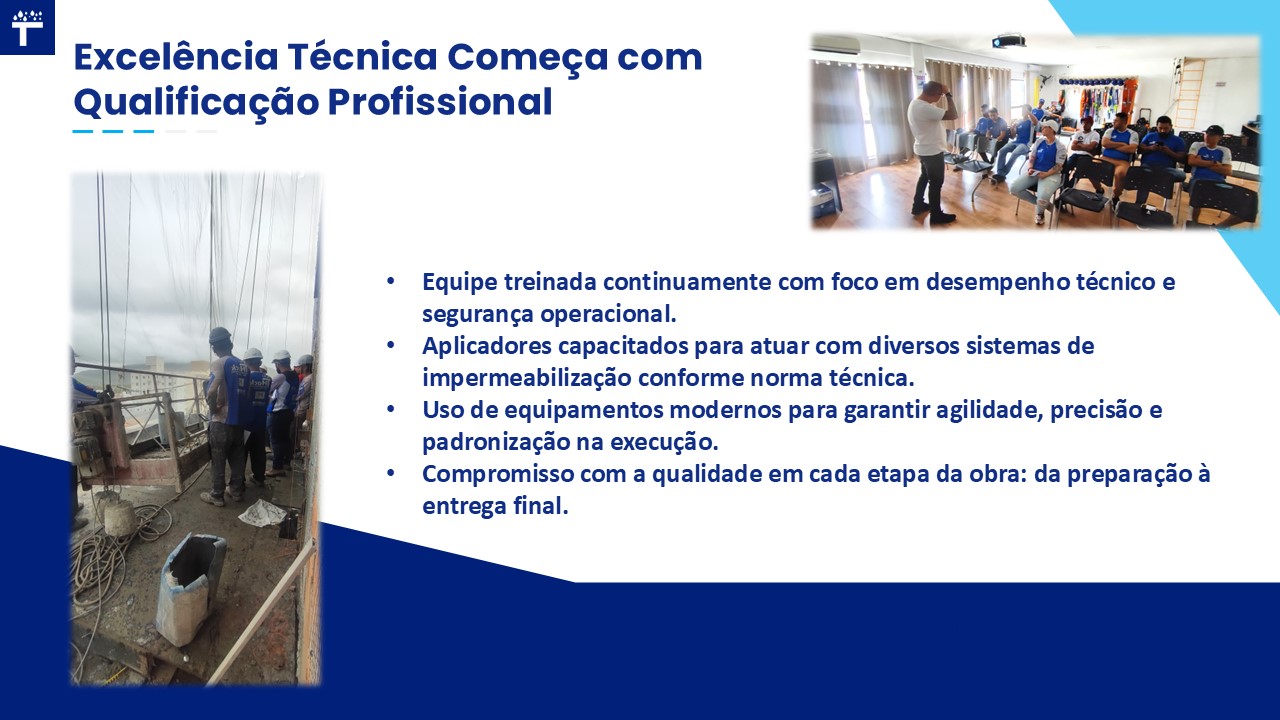 Excelência Técnica Começa com Qualificação Profissional

• Equipe treinada continuamente com foco em desempenho técnico e segurança operacional.
• Aplicadores capacitados para atuar com diversos sistemas de impermeabilização conforme norma técnica.
• Uso de equipamentos modernos para garantir agilidade, precisão e padronização na execução.
• Compromisso com a qualidade em cada etapa da obra: da preparação à entrega final.